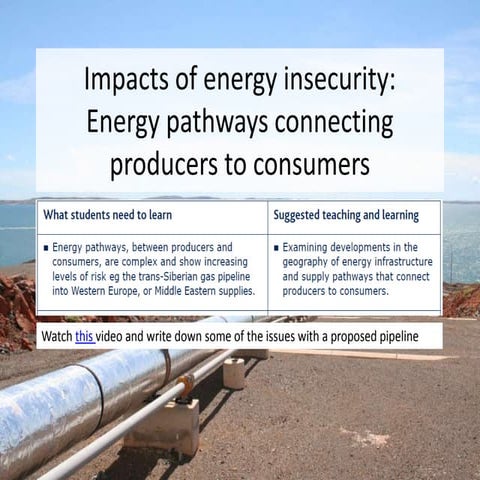 Impacts of energy insecurity: Energy pathways connecting producers to consumers

| What students need to learn | Suggested teaching and learning |
|---|---|
| ▪ Energy pathways, between producers and consumers, are complex and show increasing levels of risk eg the trans-Siberian gas pipeline into Western Europe, or Middle Eastern supplies. | ▪ Examining developments in the geography of energy infrastructure and supply pathways that connect producers to consumers. |

Watch this video and write down some of the issues with a proposed pipeline